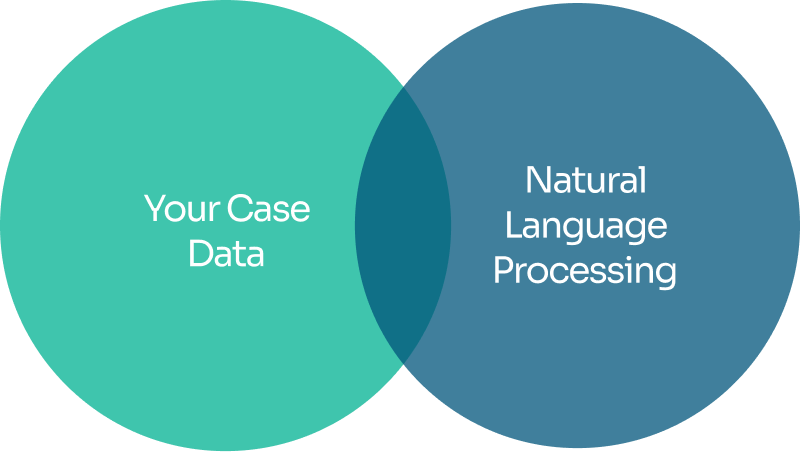 Your Case Data

Natural Language Processing